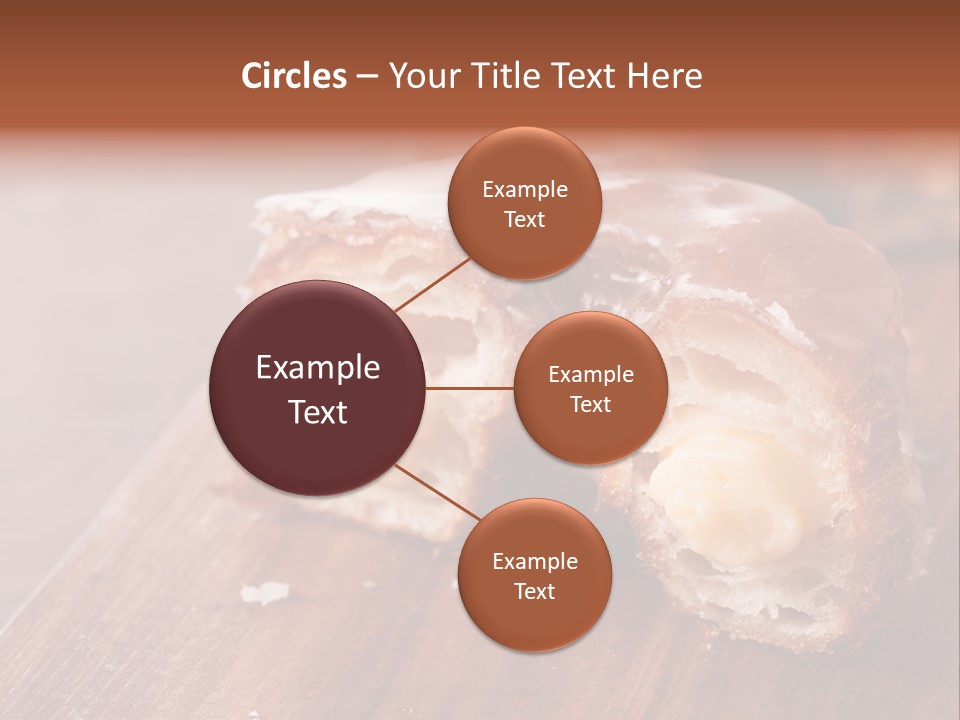 Circles – Your Title Text Here

Example Text

Example Text

Example Text

Example Text